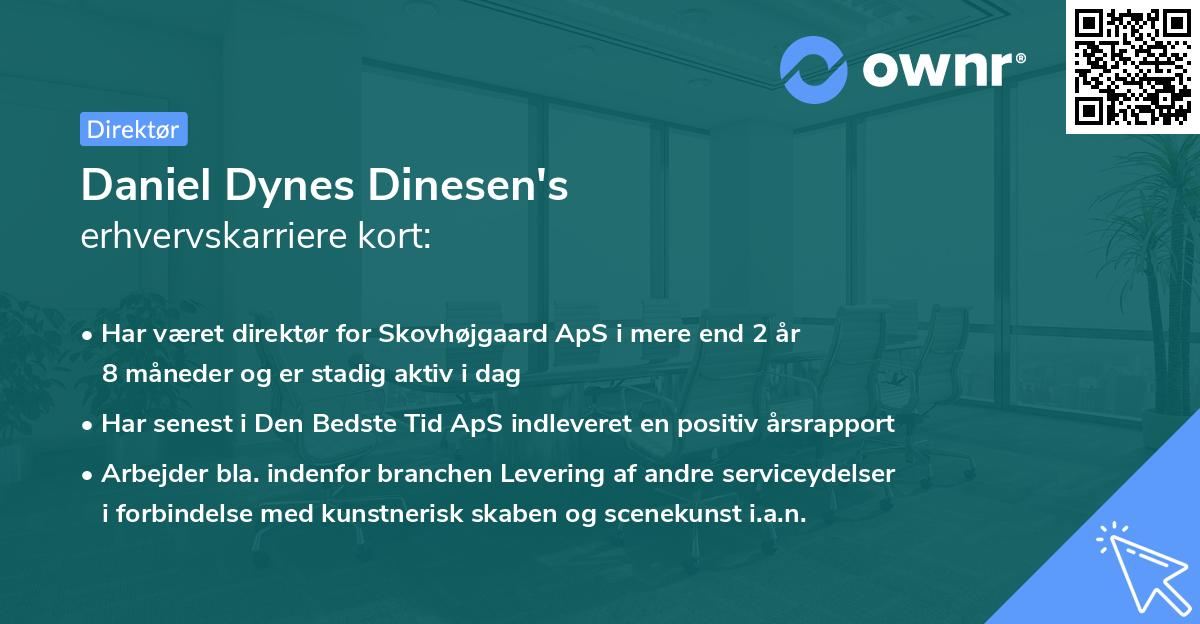 ownr®

Direktør

Daniel Dynes Dinesen's
erhvervskarriere kort:

• Har været direktør for Skovhøjgaard ApS i mere end 2 år 8 måneder og er stadig aktiv i dag

• Har senest i Den Bedste Tid ApS indleveret en positiv årsrapport

• Arbejder bla. indenfor branchen Levering af andre serviceydelser i forbindelse med kunstnerisk skaben og scenekunst i.a.n.